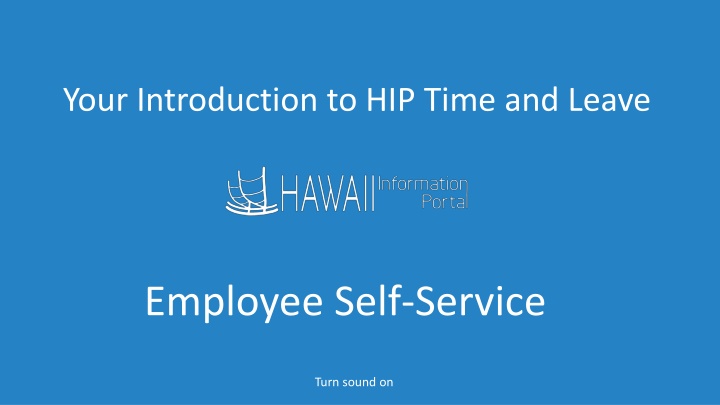 Your Introduction to HIP Time and Leave

HAWAII Information Portal

Employee Self-Service

Turn sound on